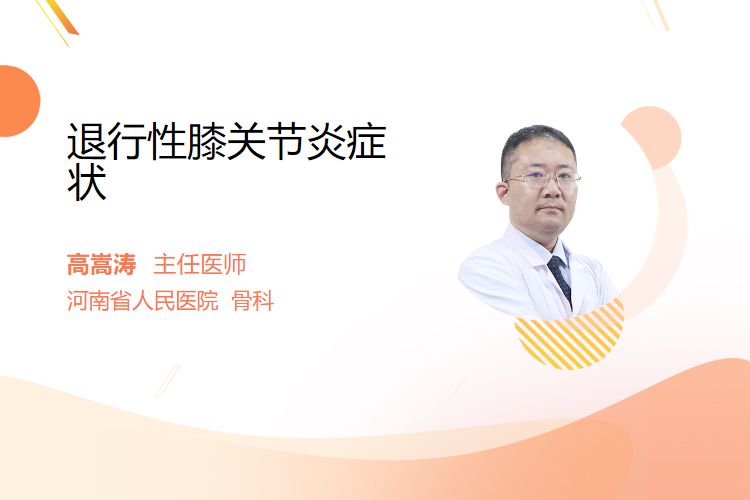 退行性膝关节炎症状

高嵩涛 主任医师
河南省人民医院 骨科